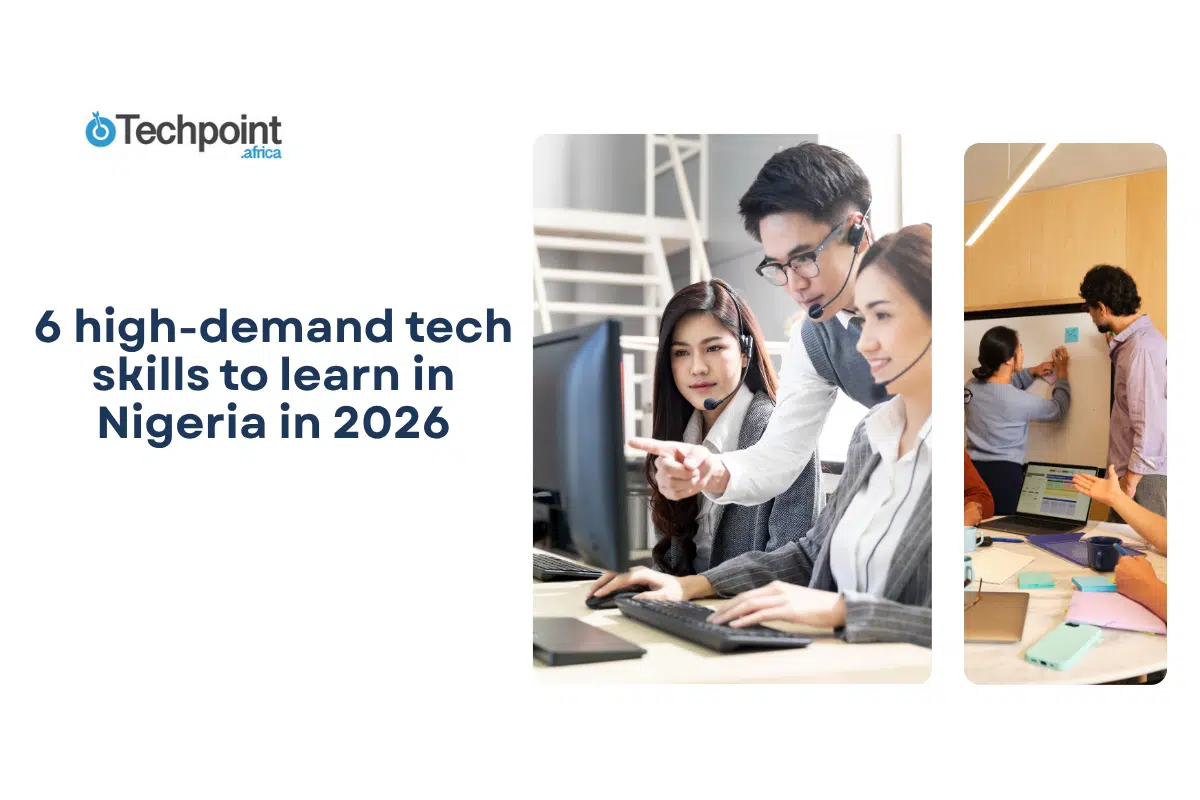 Techpoint .africa

6 high-demand tech skills to learn in Nigeria in 2026